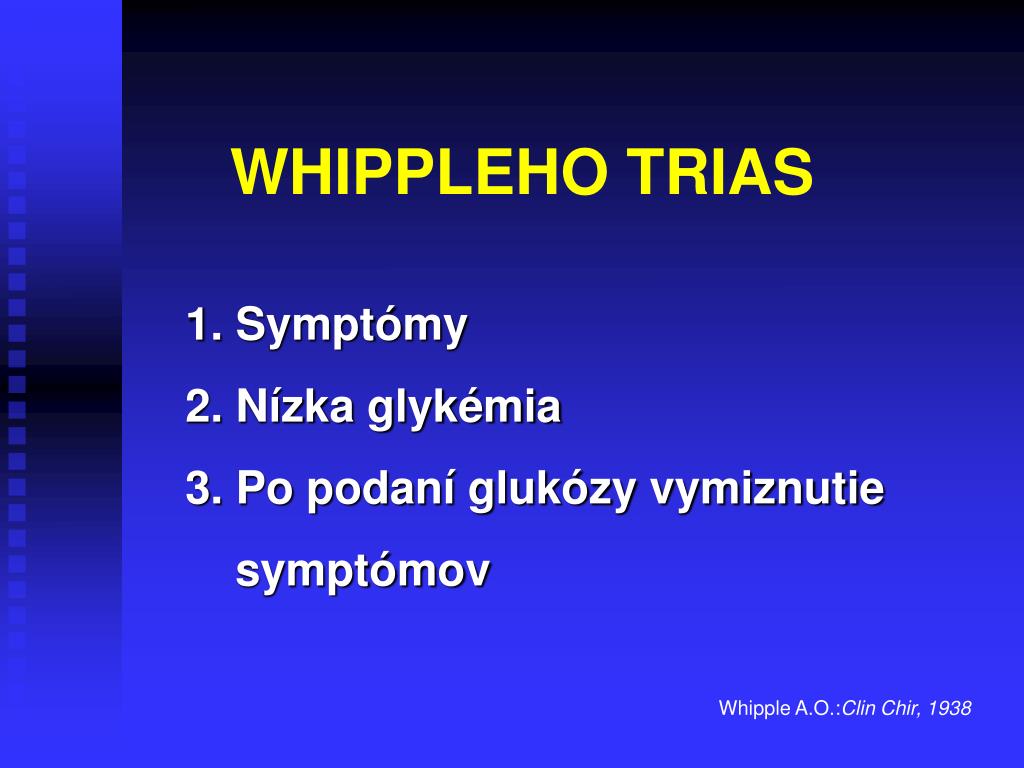 WHIPPLEHO TRIAS

1. Symptómy
2. Nízka glykémia
3. Po podaní glukózy vymiznutie symptómov

Whipple A.O.:Clin Chir, 1938